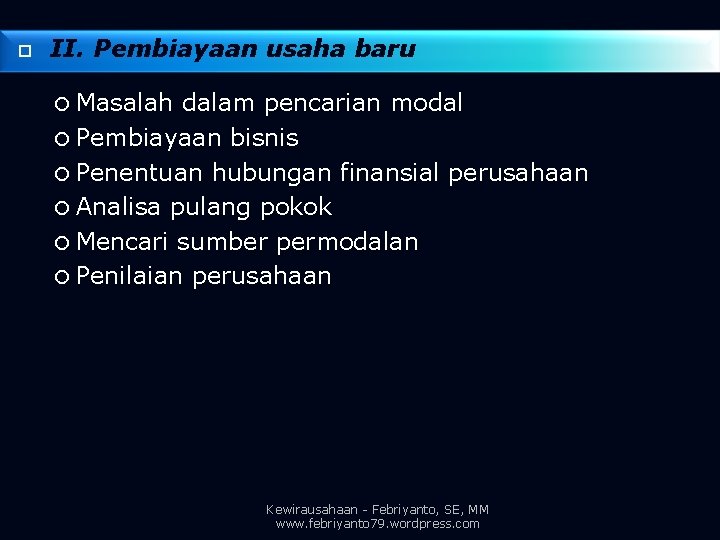 II. Pembiayaan usaha baru

Masalah dalam pencarian modal
Pembiayaan bisnis
Penentuan hubungan finansial perusahaan
Analisa pulang pokok
Mencari sumber permodalan
Penilaian perusahaan

Kewirausahaan - Febriyanto, SE, MM
www.febriyanto79.wordpress.com